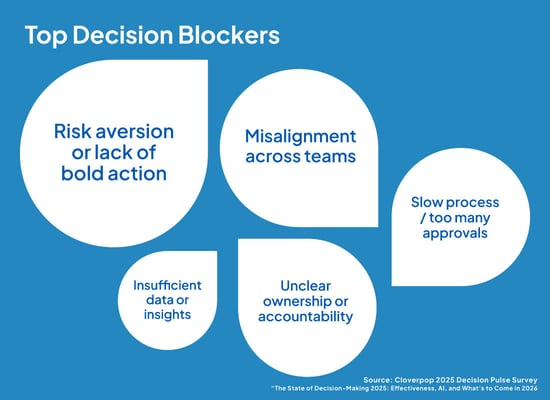 Top Decision Blockers

Risk aversion or lack of bold action

Misalignment across teams

Slow process / too many approvals

Insufficient data or insights

Unclear ownership or accountability

Source: Cloverpop 2025 Decision Pulse Survey
"The State of Decision-Making 2025: Effectiveness, AI, and What's to Come in 2026